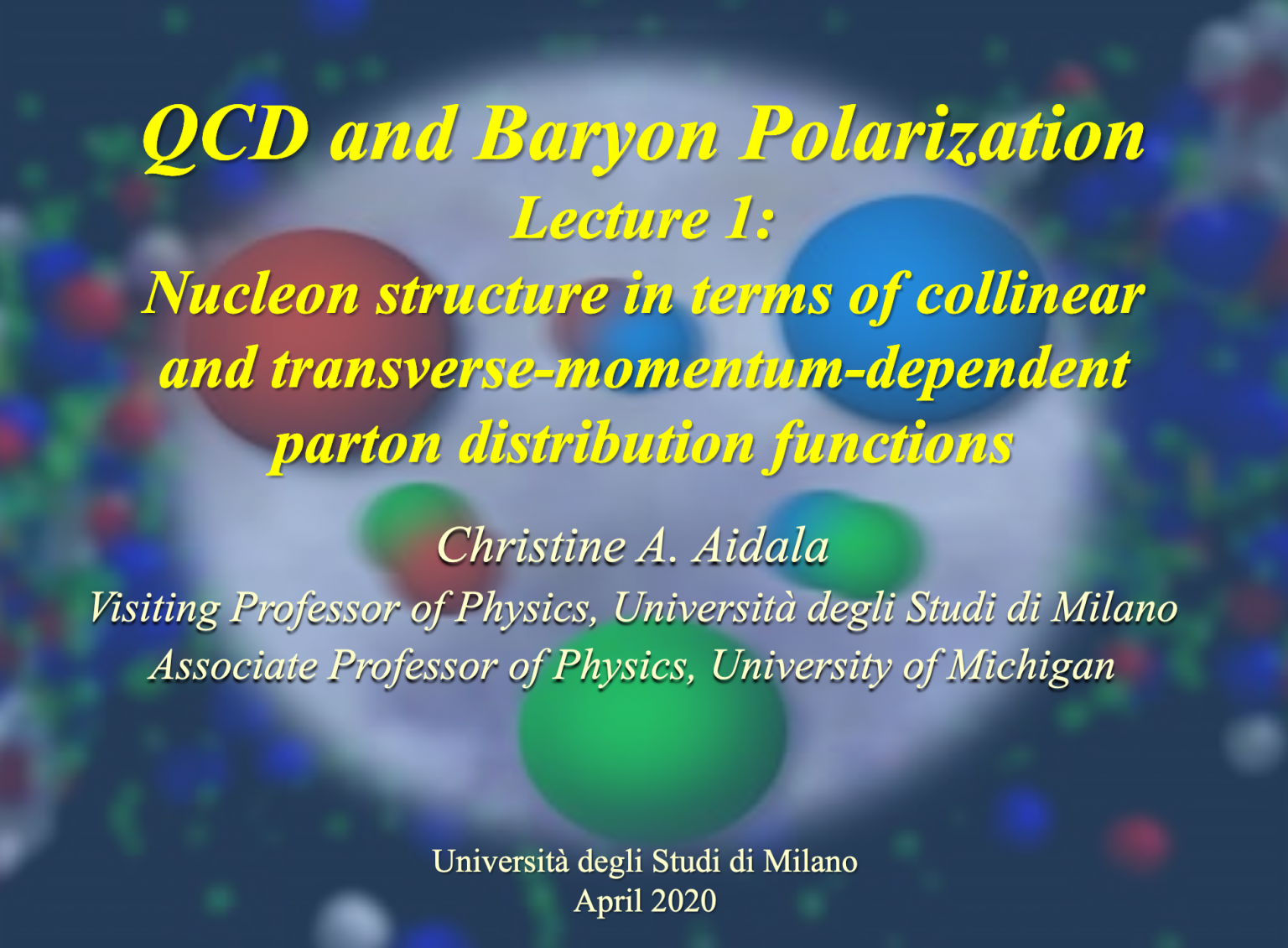 QCD and Baryon Polarization
Lecture 1:
Nucleon structure in terms of collinear and transverse-momentum-dependent parton distribution functions

Christine A. Aidala
Visiting Professor of Physics, Università degli Studi di Milano
Associate Professor of Physics, University of Michigan

Università degli Studi di Milano
April 2020